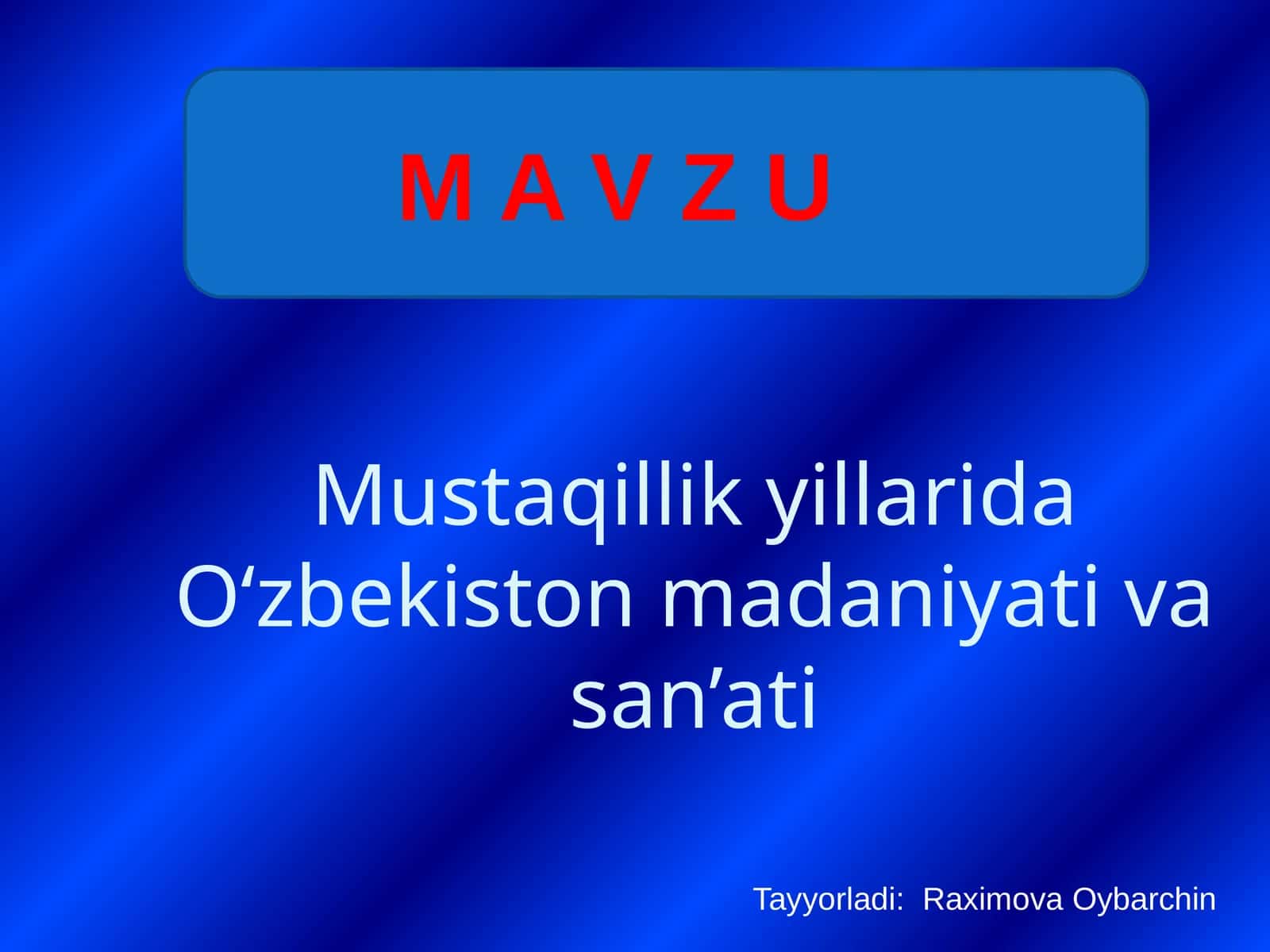 M A V Z U

Mustaqillik yillarida O‘zbekiston madaniyati va san’ati

Tayyorladi: Raximova Oybarchin